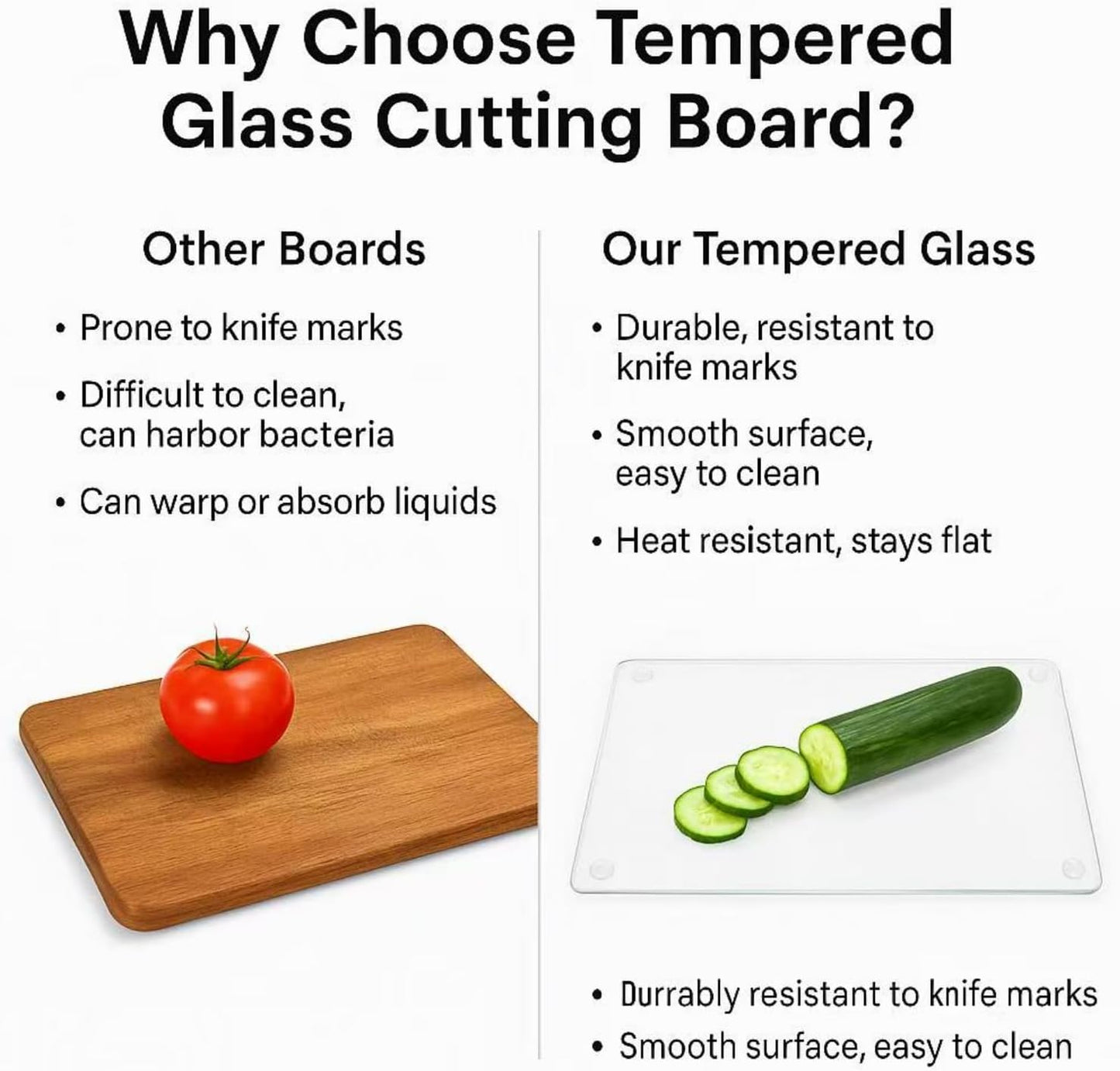 Why Choose Tempered Glass Cutting Board?

Other Boards

• Prone to knife marks

• Difficult to clean, can harbor bacteria

• Can warp or absorb liquids

Our Tempered Glass

• Durable, resistant to knife marks

• Smooth surface, easy to clean

• Heat resistant, stays flat

• Durrably resistant to knife marks

• Smooth surface, easy to clean